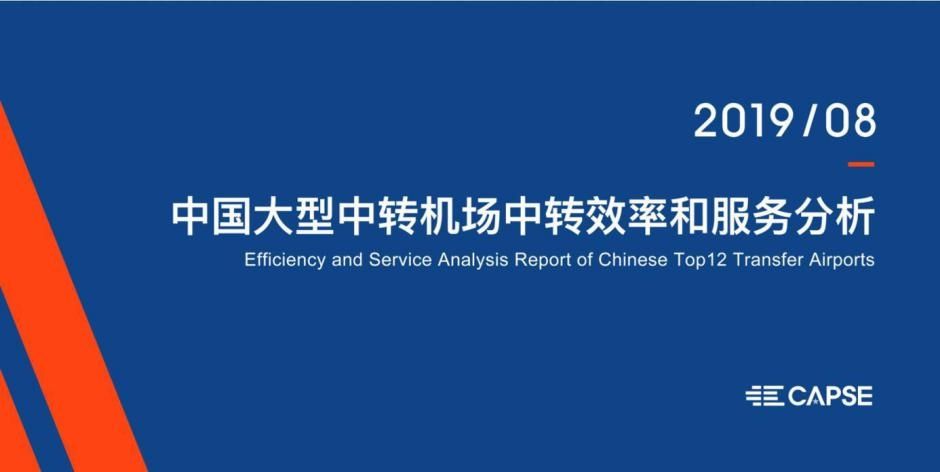 2019/08

中国大型中转机场中转效率和服务分析

Efficiency and Service Analysis Report of Chinese Top12 Transfer Airports

CAPSE